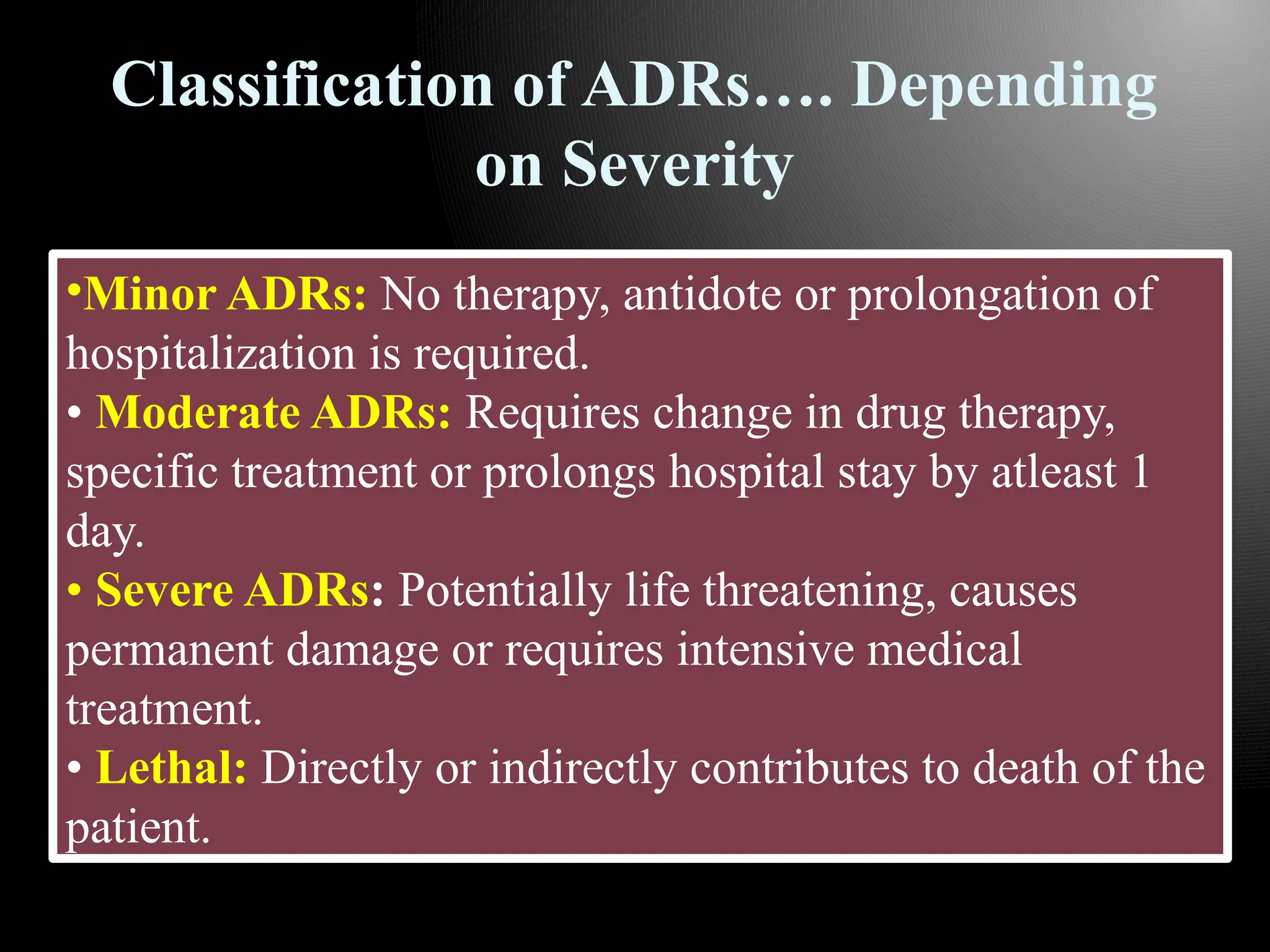 Classification of ADRs…. Depending on Severity

•Minor ADRs: No therapy, antidote or prolongation of hospitalization is required.
• Moderate ADRs: Requires change in drug therapy, specific treatment or prolongs hospital stay by atleast 1 day.
• Severe ADRs: Potentially life threatening, causes permanent damage or requires intensive medical treatment.
• Lethal: Directly or indirectly contributes to death of the patient.